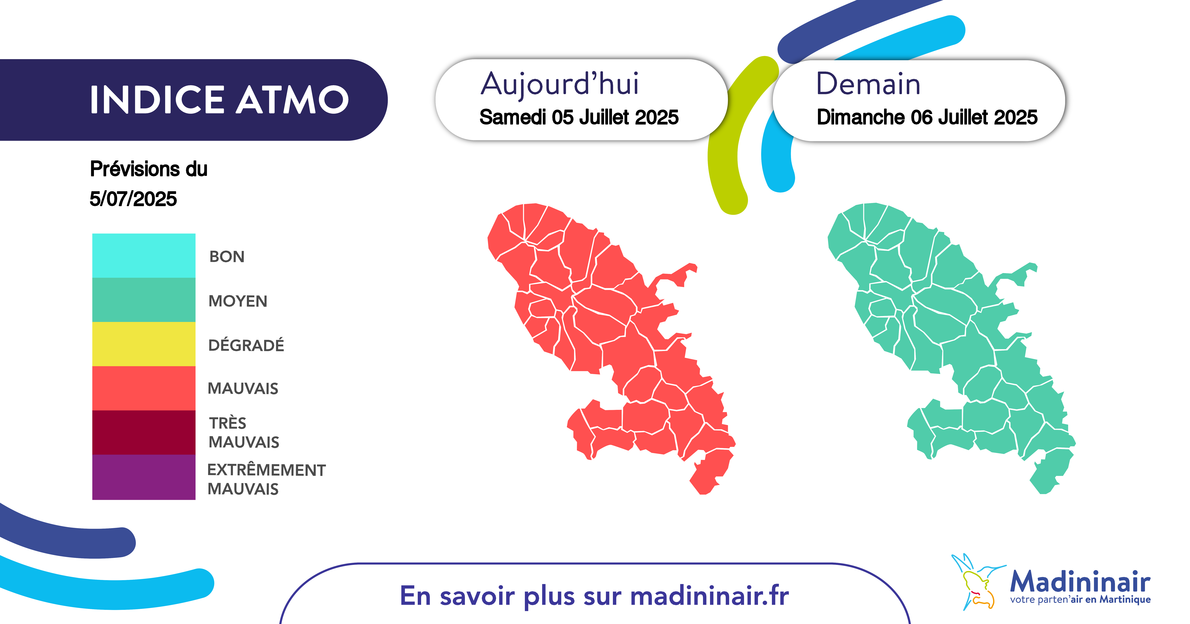 INDICE ATMO

Prévisions du 5/07/2025

BON
MOYEN
DÉGRADÉ
MAUVAIS
TRÈS MAUVAIS
EXTRÊMEMENT MAUVAIS

Aujourd'hui
Samedi 05 Juillet 2025

Demain
Dimanche 06 Juillet 2025

En savoir plus sur madininair.fr

Madininair
votre parten'air en Martinique